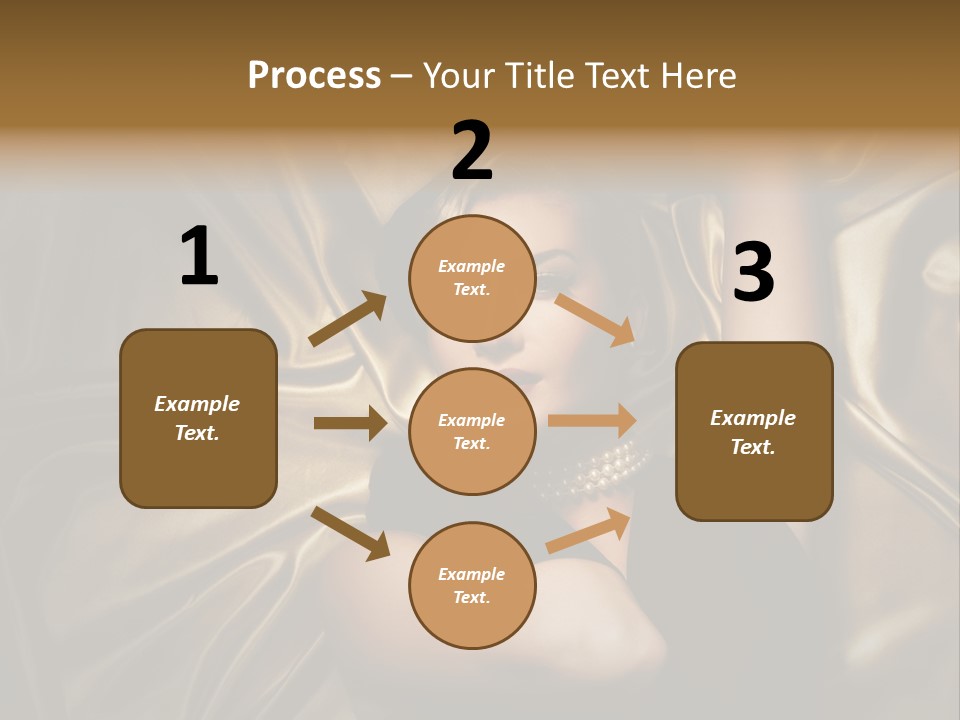 Process – Your Title Text Here

1

Example Text.

2

Example Text.

Example Text.

Example Text.

3

Example Text.